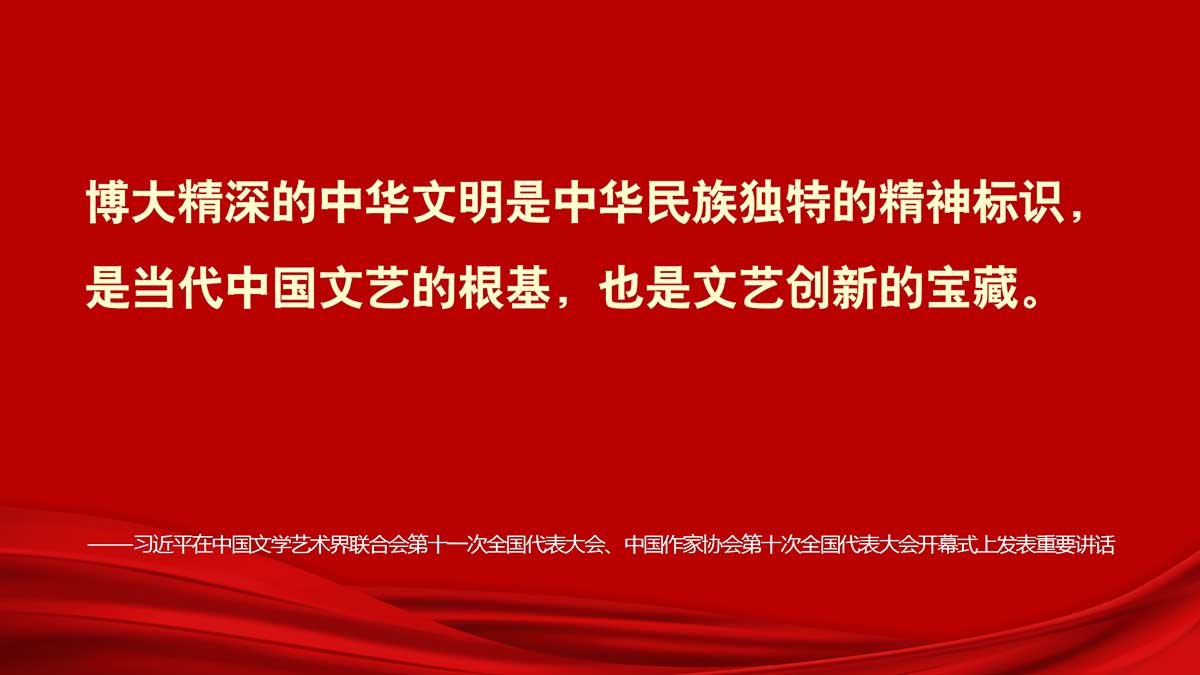 博大精深的中华文明是中华民族独特的精神标识，是当代中国文艺的根基，也是文艺创新的宝藏。

——习近平在中国文学艺术界联合会第十一次全国代表大会、中国作家协会第十次全国代表大会开幕式上发表重要讲话